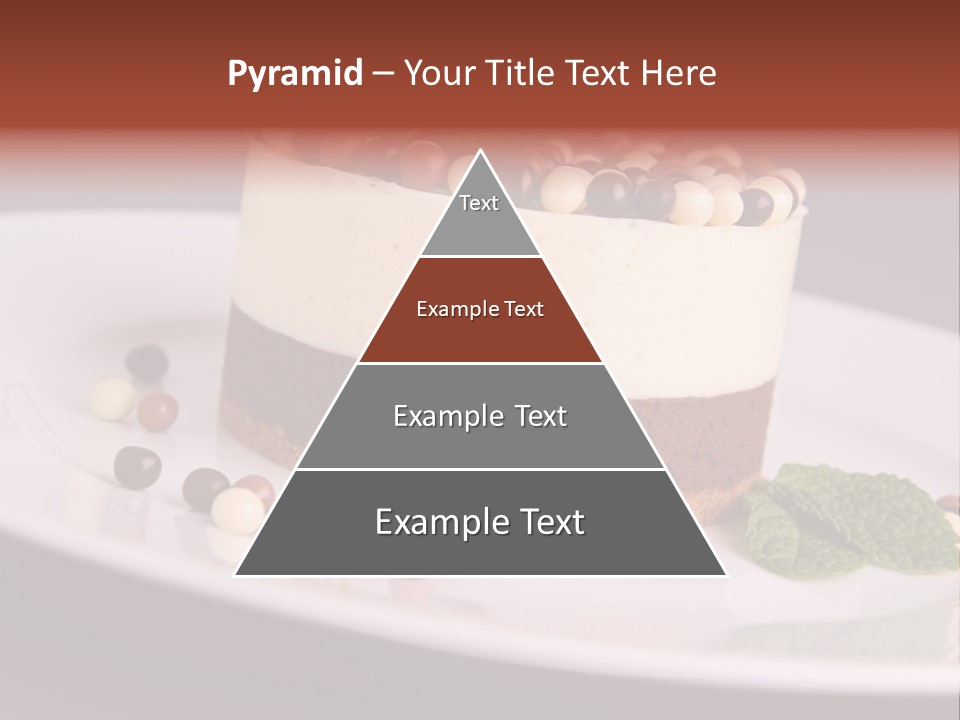 Pyramid – Your Title Text Here

Text

Example Text

Example Text

Example Text